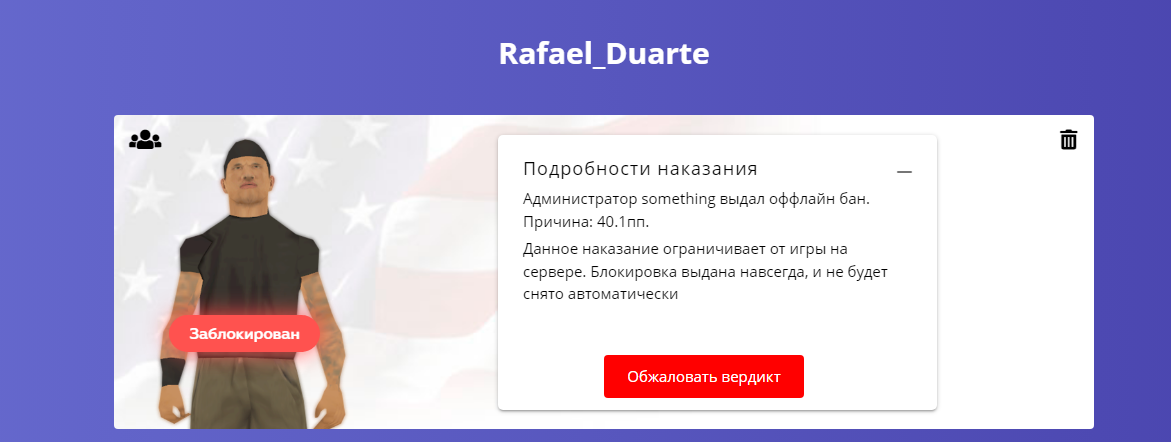 Rafael_Duarte

Заблокирован

Подробности наказания

—

Администратор something выдал оффлайн бан. Причина: 40.1пп.

Данное наказание ограничивает от игры на сервере. Блокировка выдана навсегда, и не будет снято автоматически

Обжаловать вердикт